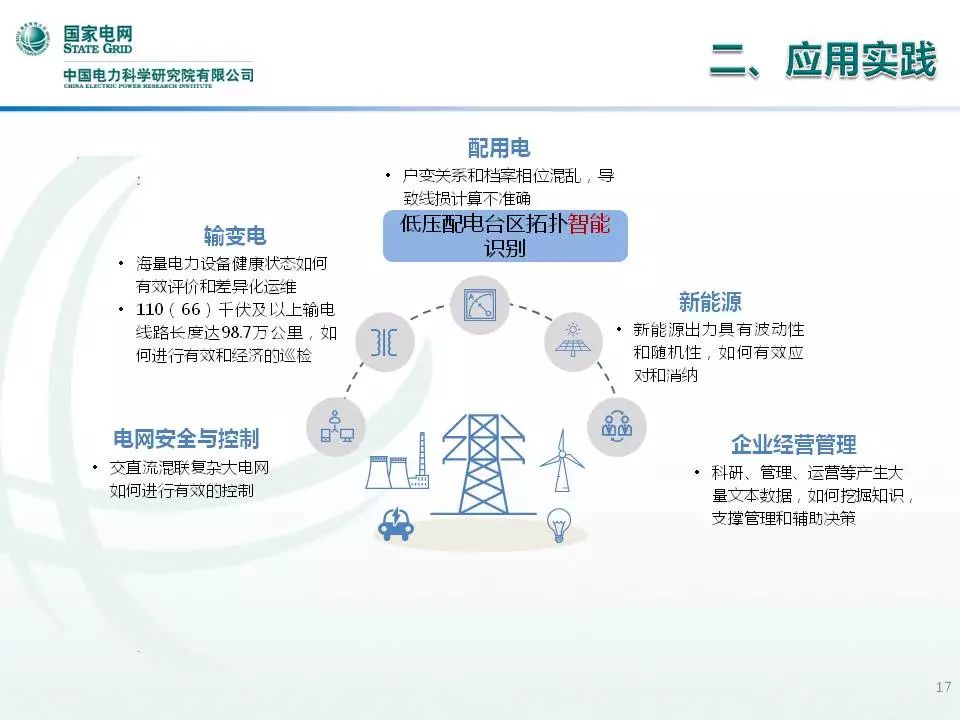 国家电网
STATE GRID
中国电力科学研究院有限公司
CHINA ELECTRIC POWER RESEARCH INSTITUTE

二、应用实践

配用电
• 户变关系和档案相位混乱，导致线损计算不准确

低压配电台区拓扑智能识别

输变电
• 海量电力设备健康状态如何有效评价和差异化运维
• 110（66）千伏及以上输电线路长度达98.7万公里，如何进行有效和经济的巡检

新能源
• 新能源出力具有波动性和随机性，如何有效应对和消纳

电网安全与控制
• 交直流混联复杂大电网如何进行有效的控制

企业经营管理
• 科研、管理、运营等产生大量文本数据，如何挖掘知识，支撑管理和辅助决策

17